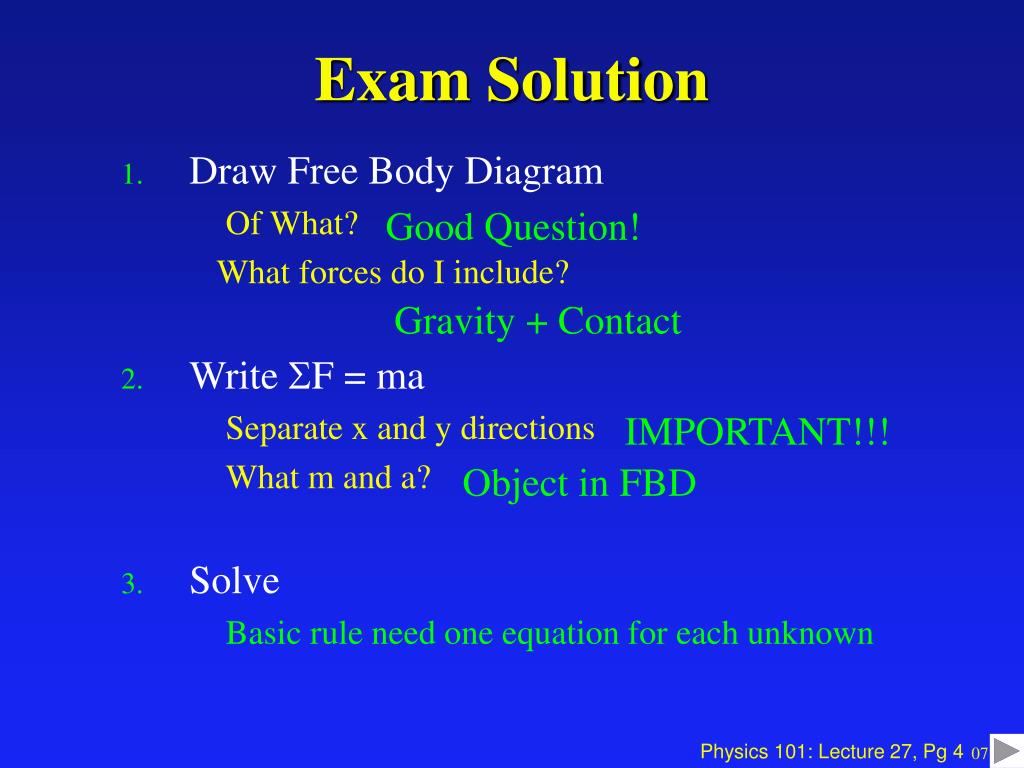 Exam Solution

1. Draw Free Body Diagram

Of What? Good Question!

What forces do I include?

Gravity + Contact

2. Write $\Sigma F = ma$

Separate x and y directions IMPORTANT!!!

What m and a? Object in FBD

3. Solve

Basic rule need one equation for each unknown

Physics 101: Lecture 27, Pg 4 07